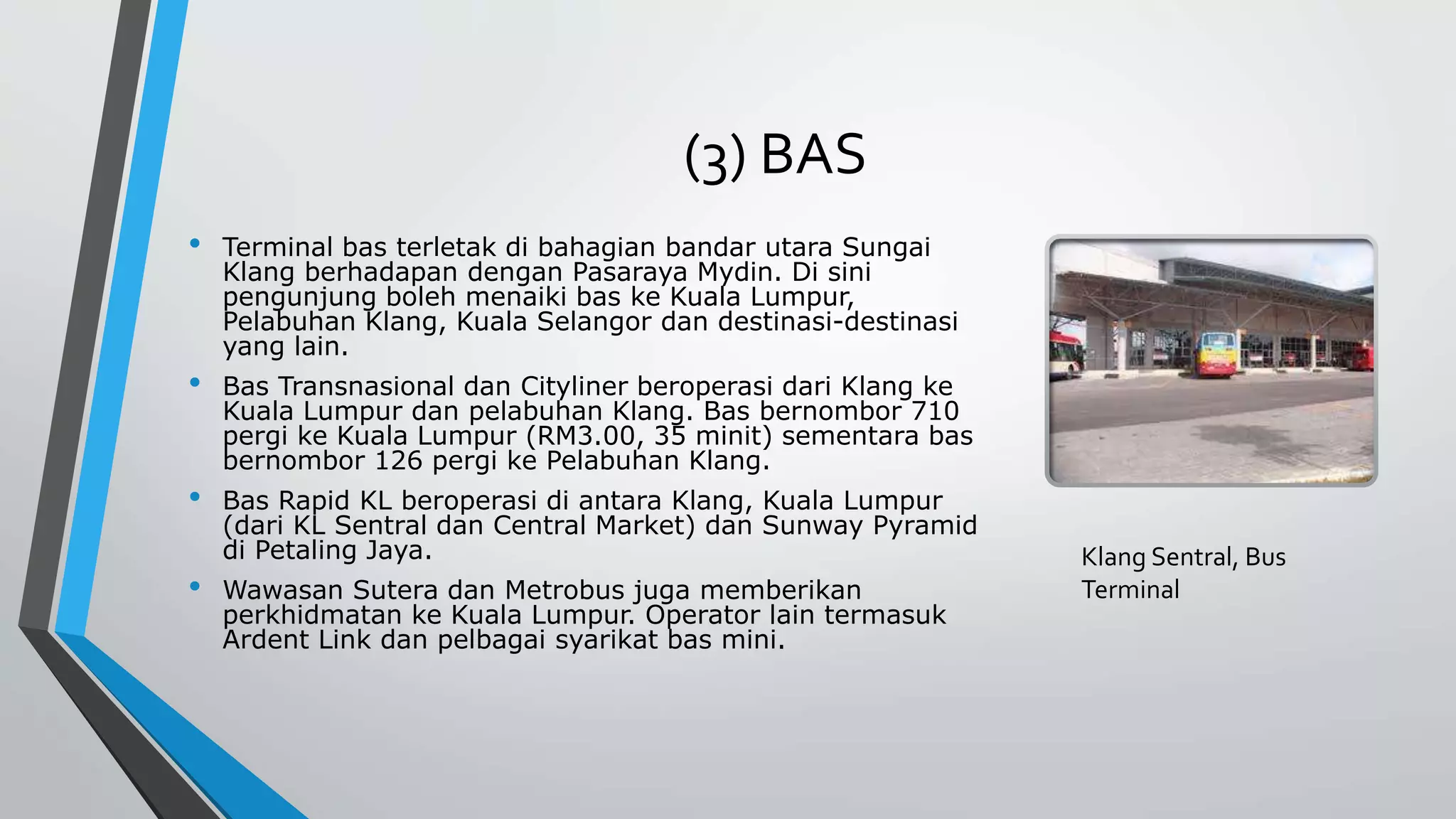 (3) BAS

• Terminal bas terletak di bahagian bandar utara Sungai Klang berhadapan dengan Pasaraya Mydin. Di sini pengunjung boleh menaiki bas ke Kuala Lumpur, Pelabuhan Klang, Kuala Selangor dan destinasi-destinasi yang lain.

• Bas Transnasional dan Cityliner beroperasi dari Klang ke Kuala Lumpur dan pelabuhan Klang. Bas bernombor 710 pergi ke Kuala Lumpur (RM3.00, 35 minit) sementara bas bernombor 126 pergi ke Pelabuhan Klang.

• Bas Rapid KL beroperasi di antara Klang, Kuala Lumpur (dari KL Sentral dan Central Market) dan Sunway Pyramid di Petaling Jaya.

• Wawasan Sutera dan Metrobus juga memberikan perkhidmatan ke Kuala Lumpur. Operator lain termasuk Ardent Link dan pelbagai syarikat bas mini.

Klang Sentral, Bus Terminal